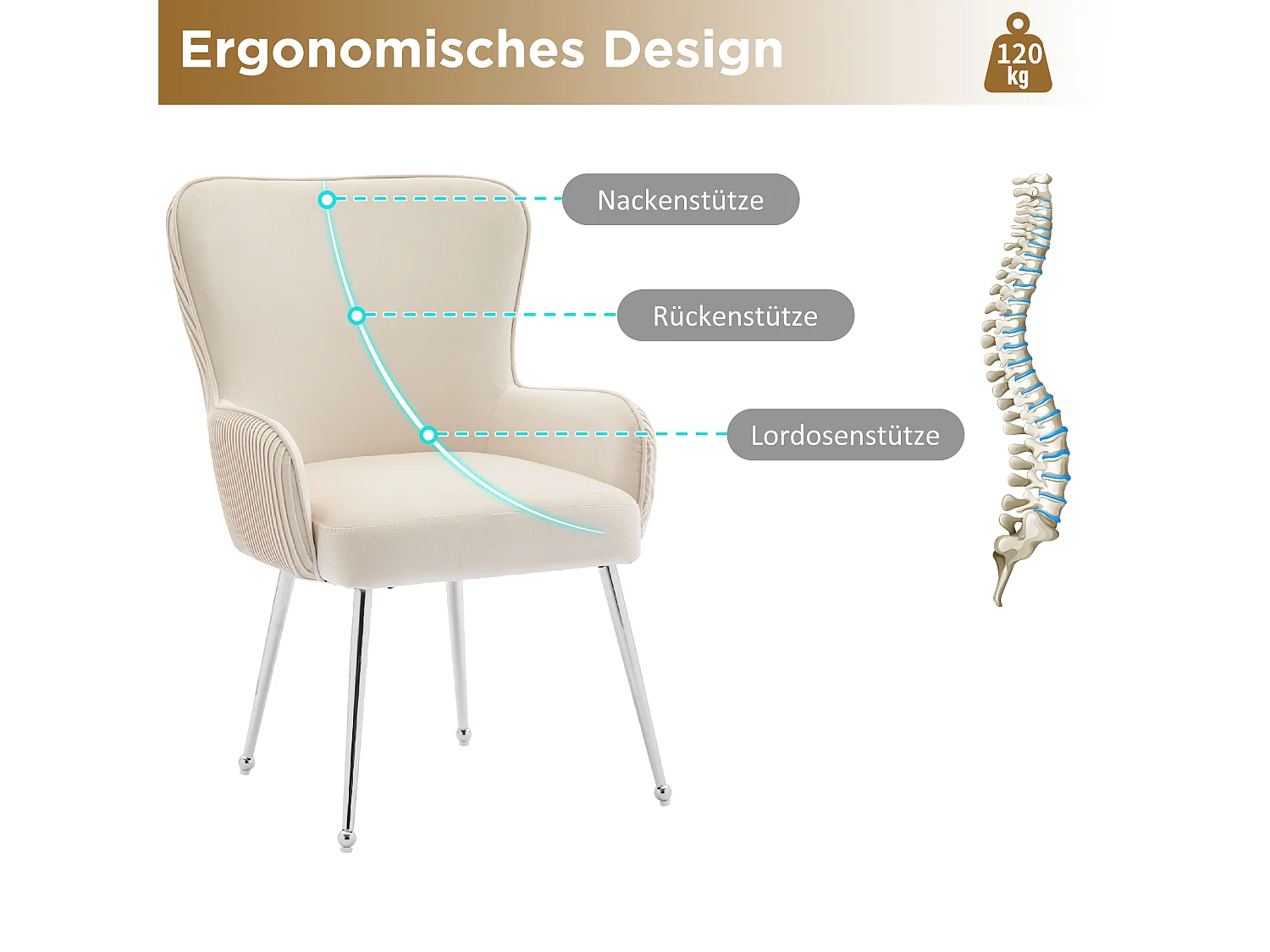 Ergonomisches Design

120 kg

Nackenstütze

Rückenstütze

Lordosenstütze